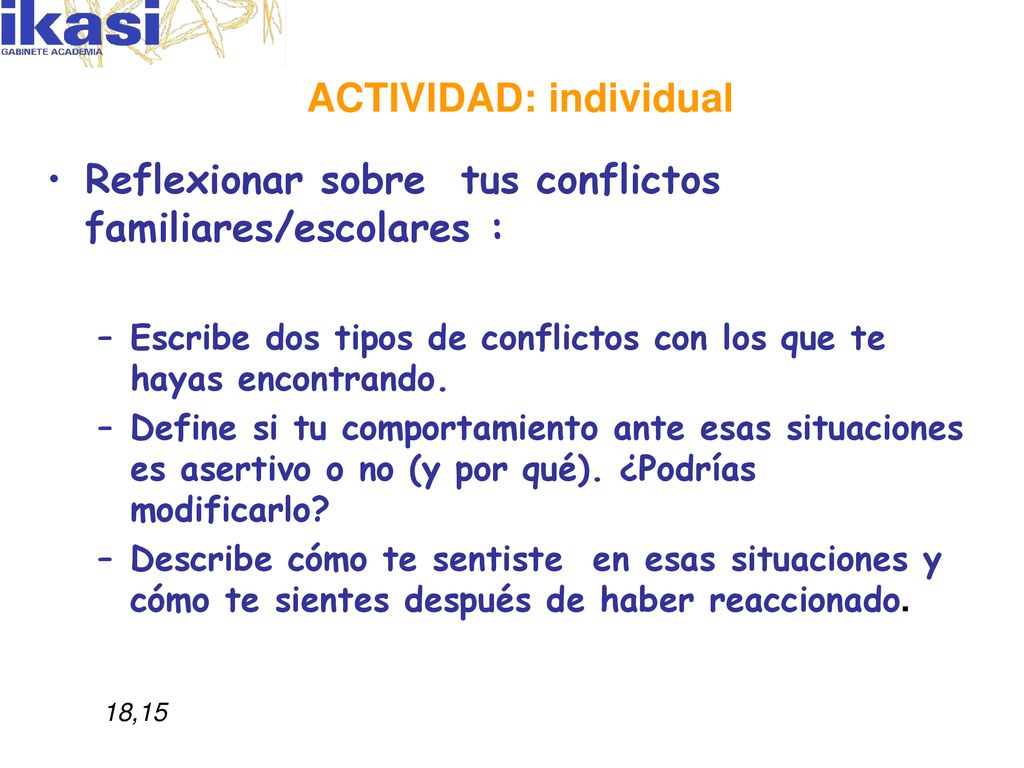 ikasi
GABINETE ACADEMIA

ACTIVIDAD: individual

• Reflexionar sobre tus conflictos familiares/escolares :

– Escribe dos tipos de conflictos con los que te hayas encontrando.
– Define si tu comportamiento ante esas situaciones es asertivo o no (y por qué). ¿Podrías modificarlo?
– Describe cómo te sentiste en esas situaciones y cómo te sientes después de haber reaccionado.

18,15